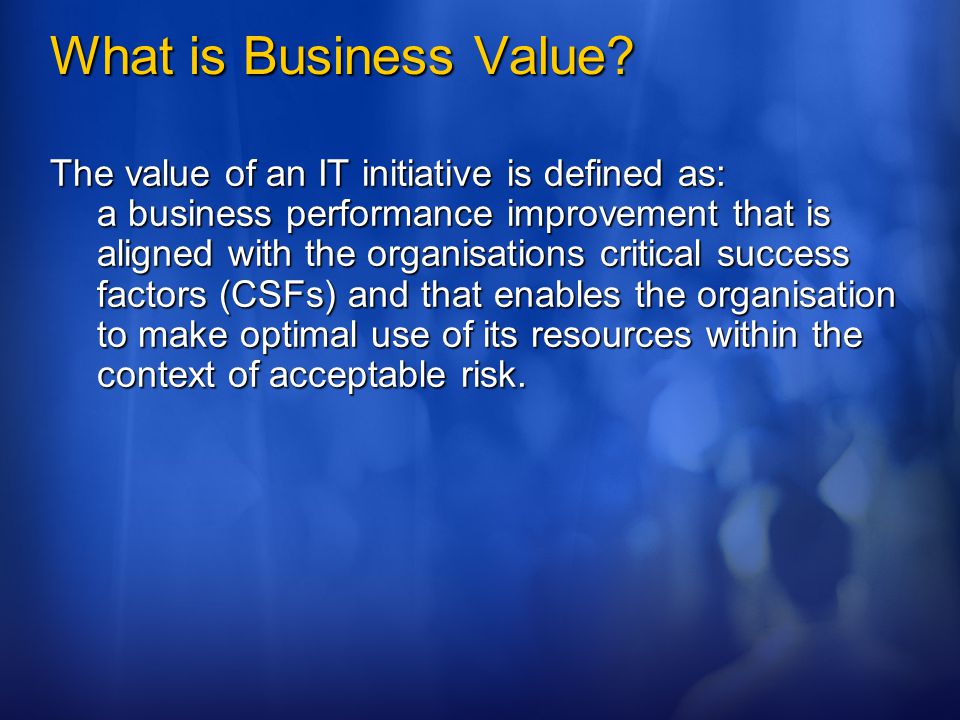 What is Business Value?

The value of an IT initiative is defined as:
a business performance improvement that is aligned with the organisations critical success factors (CSFs) and that enables the organisation to make optimal use of its resources within the context of acceptable risk.